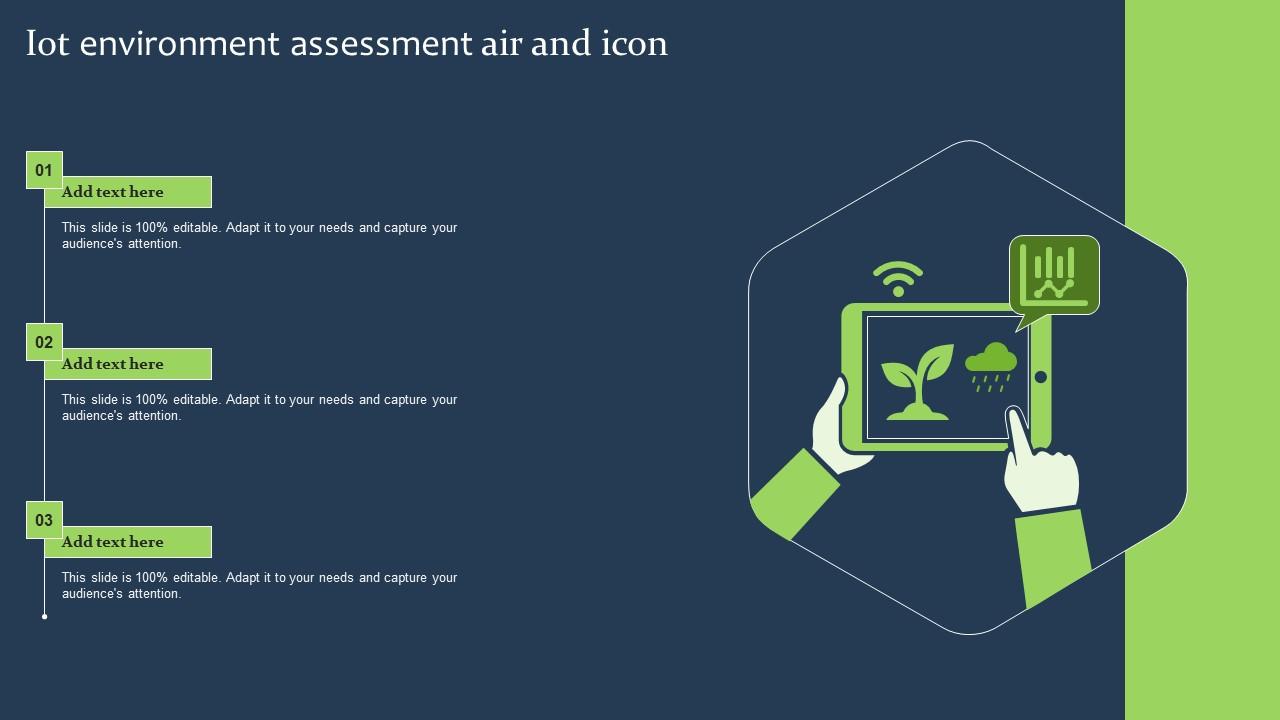 Iot environment assessment air and icon

01

Add text here

This slide is 100% editable. Adapt it to your needs and capture your audience's attention.

02

Add text here

This slide is 100% editable. Adapt it to your needs and capture your audience's attention.

03

Add text here

This slide is 100% editable. Adapt it to your needs and capture your audience's attention.